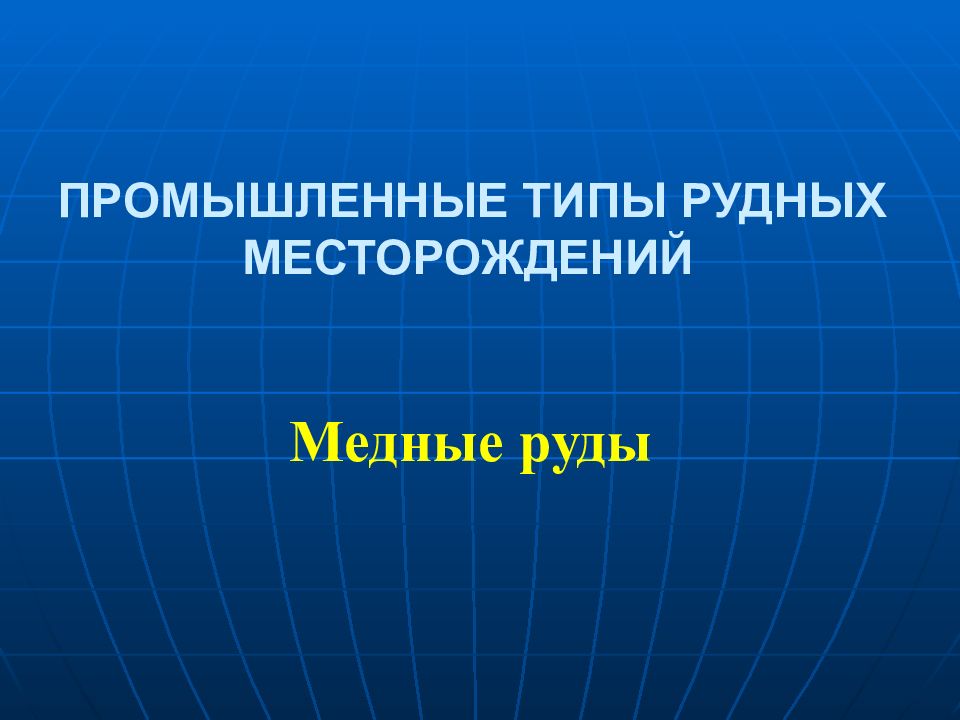 ПРОМЫШЛЕННЫЕ ТИПЫ РУДНЫХ МЕСТОРОЖДЕНИЙ

Медные руды